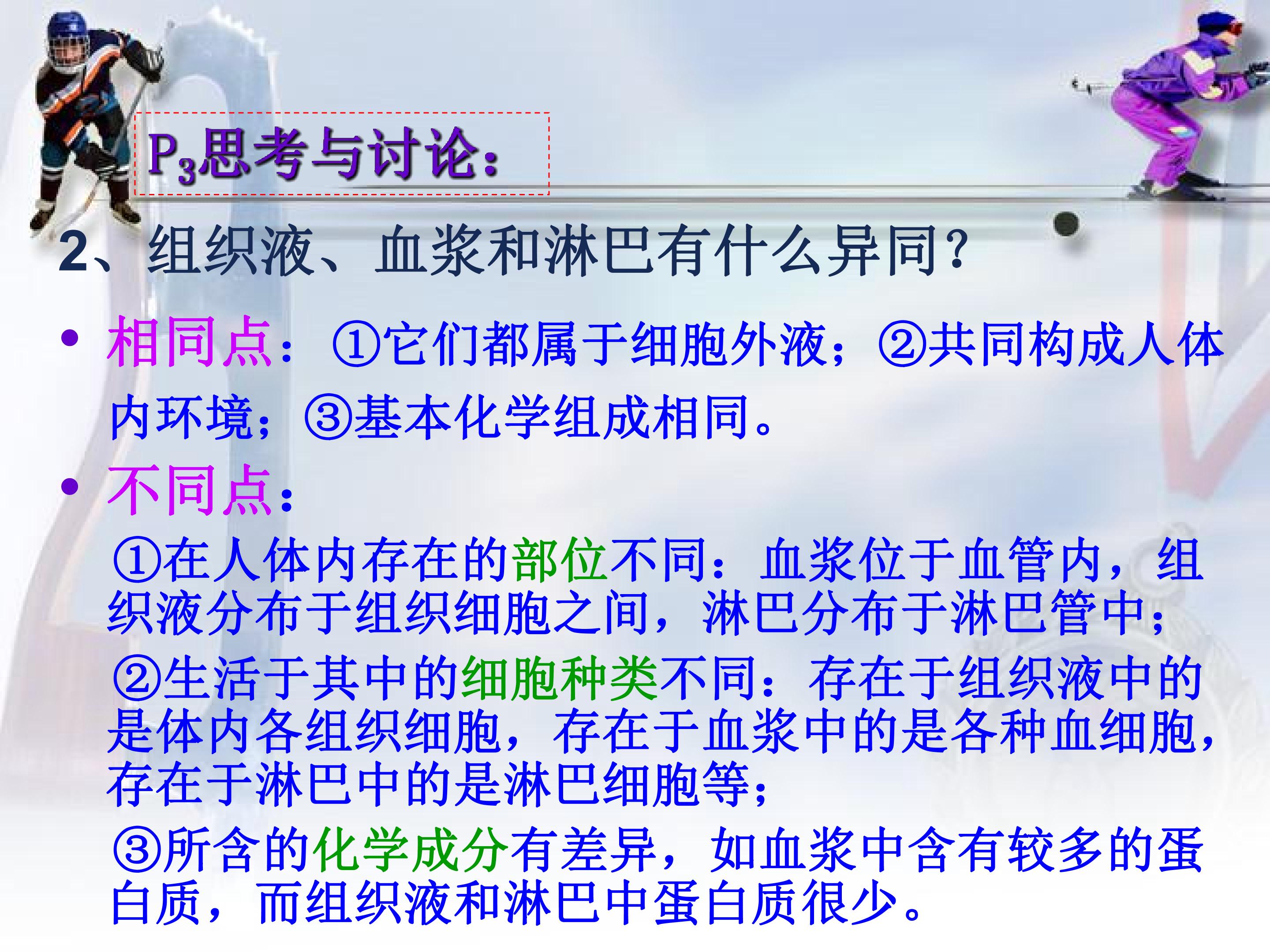 $P_3$思考与讨论:

2、组织液、血浆和淋巴有什么异同?

• 相同点:①它们都属于细胞外液;②共同构成人体内环境;③基本化学组成相同。

• 不同点:

①在人体内存在的部位不同:血浆位于血管内,组织液分布于组织细胞之间,淋巴分布于淋巴管中;

②生活于其中的细胞种类不同:存在于组织液中的是体内各组织细胞,存在于血浆中的是各种血细胞,存在于淋巴中的是淋巴细胞等;

③所含的化学成分有差异,如血浆中含有较多的蛋白质,而组织液和淋巴中蛋白质很少。